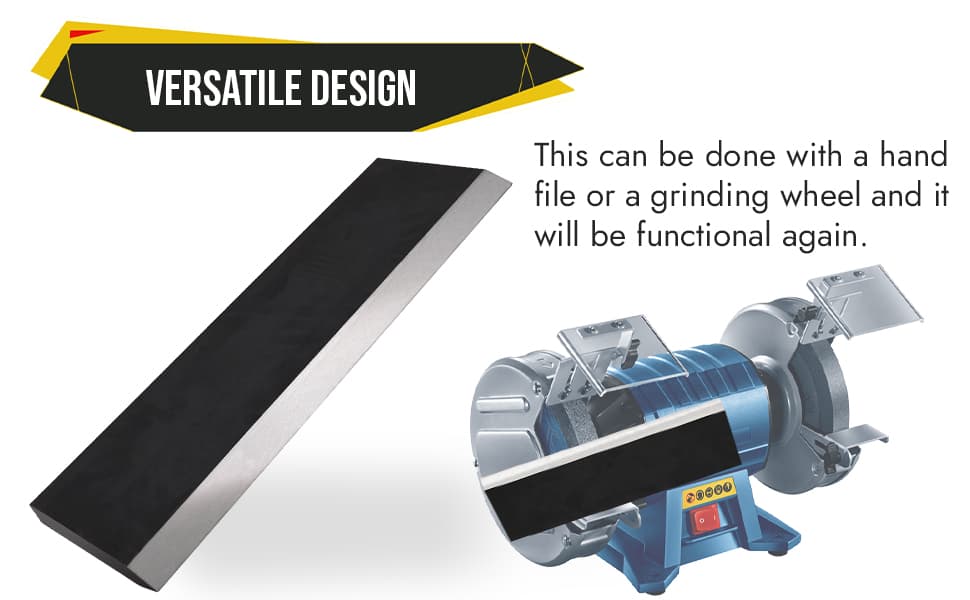 VERSATILE DESIGN

This can be done with a hand file or a grinding wheel and it will be functional again.